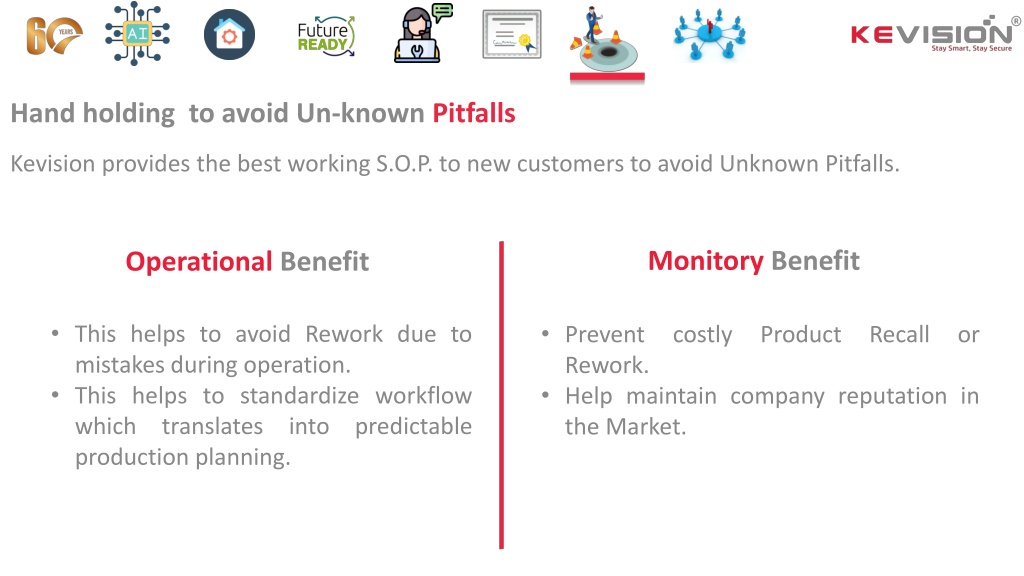 60 YEARS AI Future READY KEVISION® Stay Smart, Stay Secure

Hand holding to avoid Un-known Pitfalls

Kevision provides the best working S.O.P. to new customers to avoid Unknown Pitfalls.

Operational Benefit

• This helps to avoid Rework due to mistakes during operation.
• This helps to standardize workflow which translates into predictable production planning.

Monitory Benefit

• Prevent costly Product Recall or Rework.
• Help maintain company reputation in the Market.